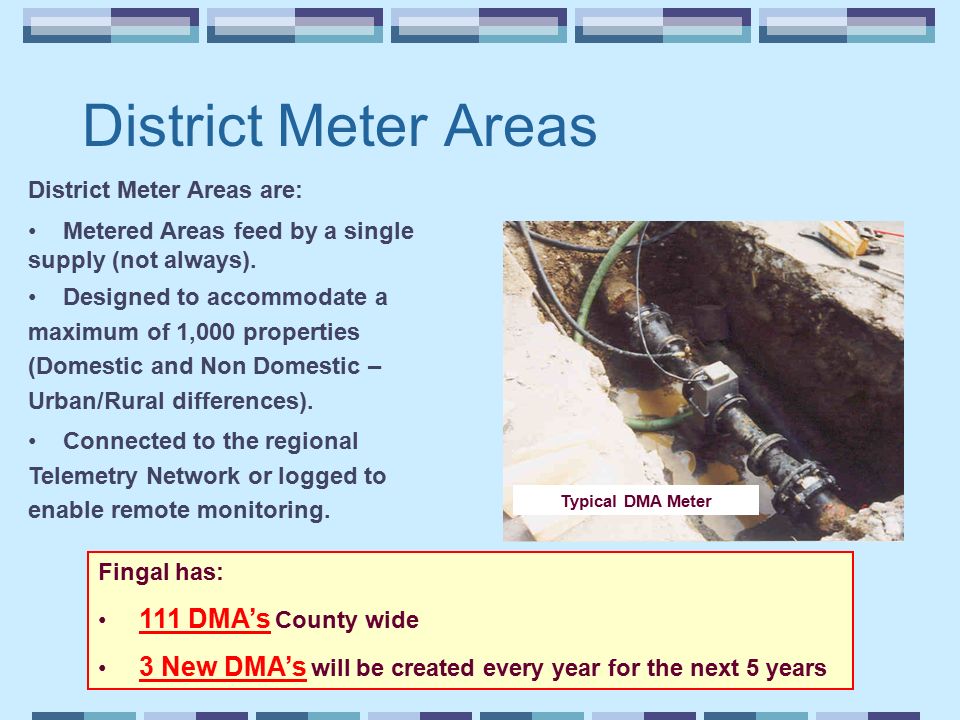 District Meter Areas

District Meter Areas are:

• Metered Areas feed by a single supply (not always).

• Designed to accommodate a maximum of 1,000 properties (Domestic and Non Domestic – Urban/Rural differences).

• Connected to the regional Telemetry Network or logged to enable remote monitoring.

Typical DMA Meter

Fingal has:

• 111 DMA's County wide

• 3 New DMA's will be created every year for the next 5 years